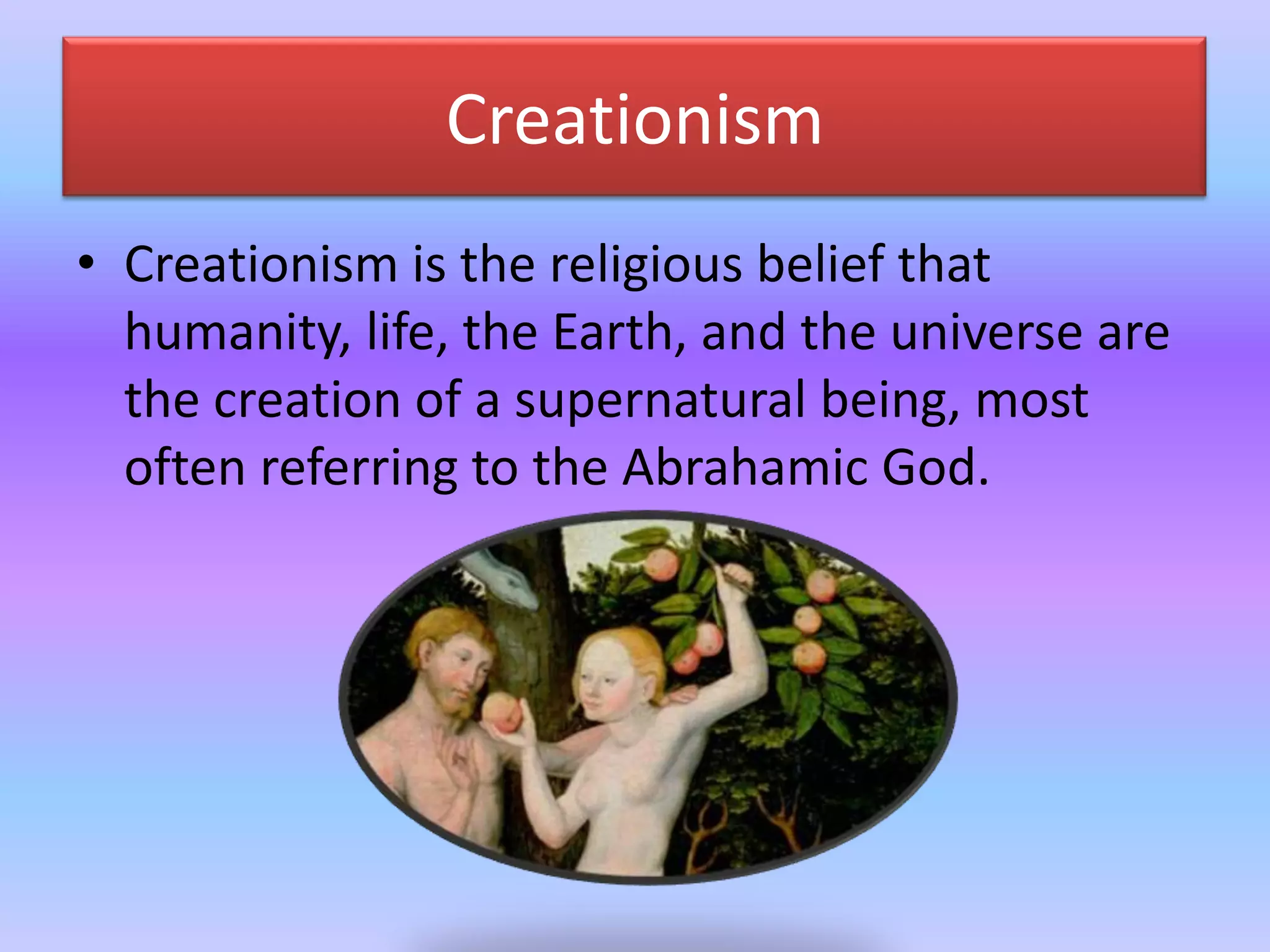 Creationism

• Creationism is the religious belief that humanity, life, the Earth, and the universe are the creation of a supernatural being, most often referring to the Abrahamic God.